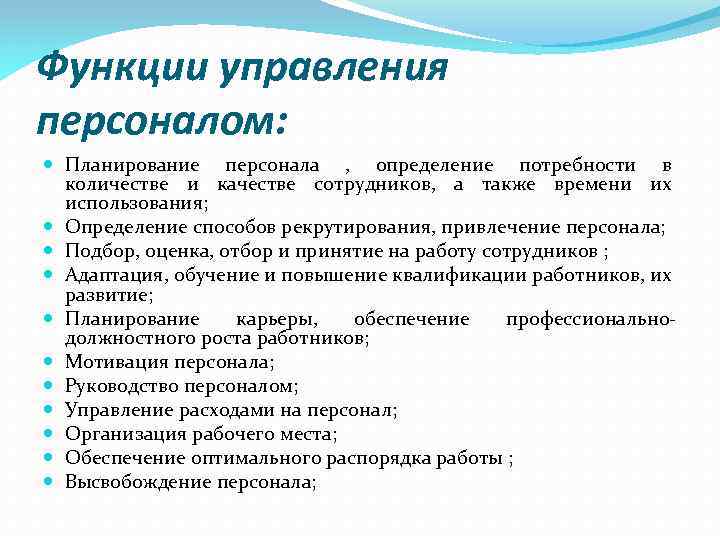 Функции управления персоналом:

- Планирование персонала , определение потребности в количестве и качестве сотрудников, а также времени их использования;
- Определение способов рекрутирования, привлечение персонала;
- Подбор, оценка, отбор и принятие на работу сотрудников ;
- Адаптация, обучение и повышение квалификации работников, их развитие;
- Планирование карьеры, обеспечение профессионально-должностного роста работников;
- Мотивация персонала;
- Руководство персоналом;
- Управление расходами на персонал;
- Организация рабочего места;
- Обеспечение оптимального распорядка работы ;
- Высвобождение персонала;